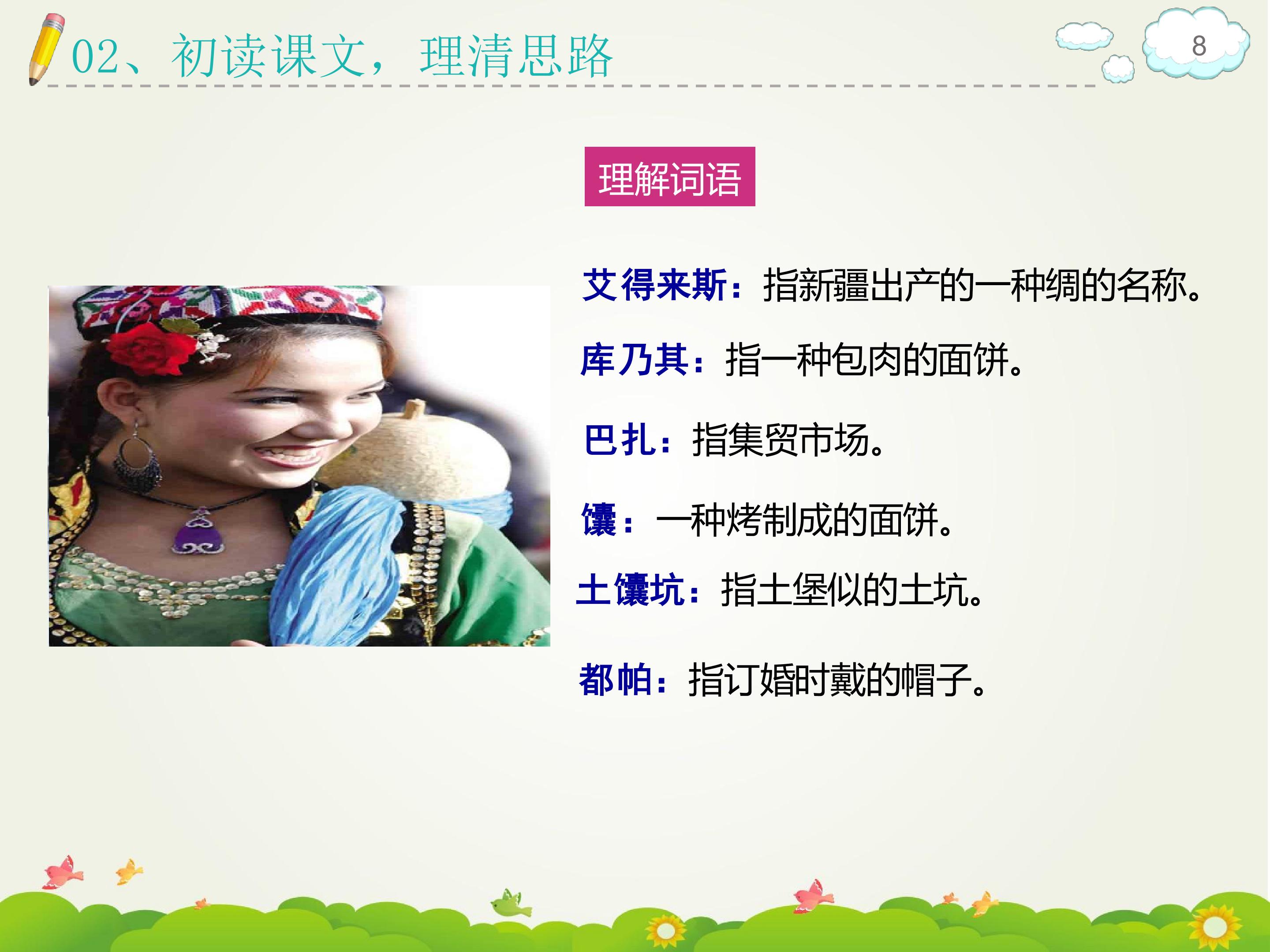 02、初读课文，理清思路

8

理解词语

艾得来斯：指新疆出产的一种绸的名称。

库乃其：指一种包肉的面饼。

巴扎：指集贸市场。

馕：一种烤制成的面饼。

土馕坑：指土堡似的土坑。

都帕：指订婚时戴的帽子。